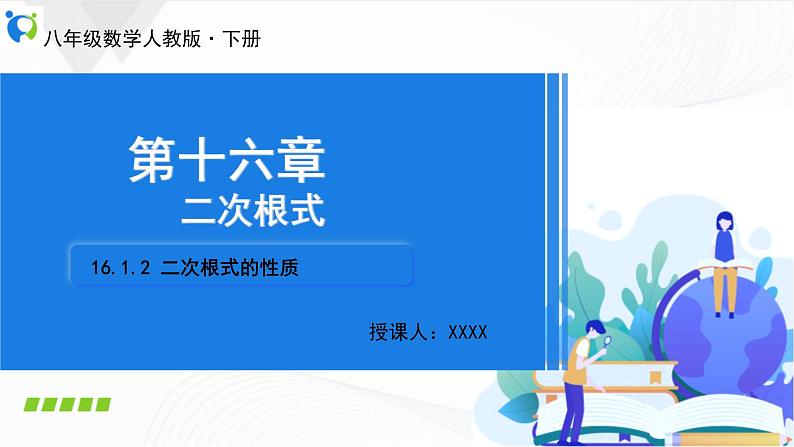 八年级数学人教版·下册

第十六章
二次根式

16.1.2 二次根式的性质

授课人：XXXX